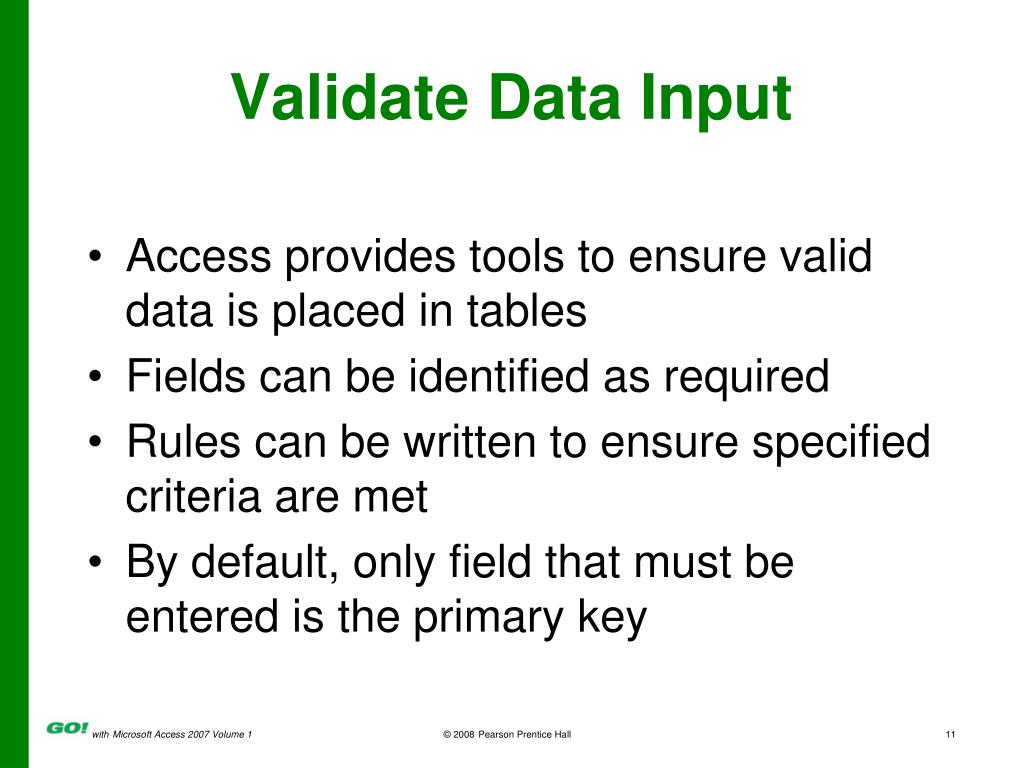 Validate Data Input

• Access provides tools to ensure valid data is placed in tables
• Fields can be identified as required
• Rules can be written to ensure specified criteria are met
• By default, only field that must be entered is the primary key

GO! with Microsoft Access 2007 Volume 1 © 2008 Pearson Prentice Hall 11